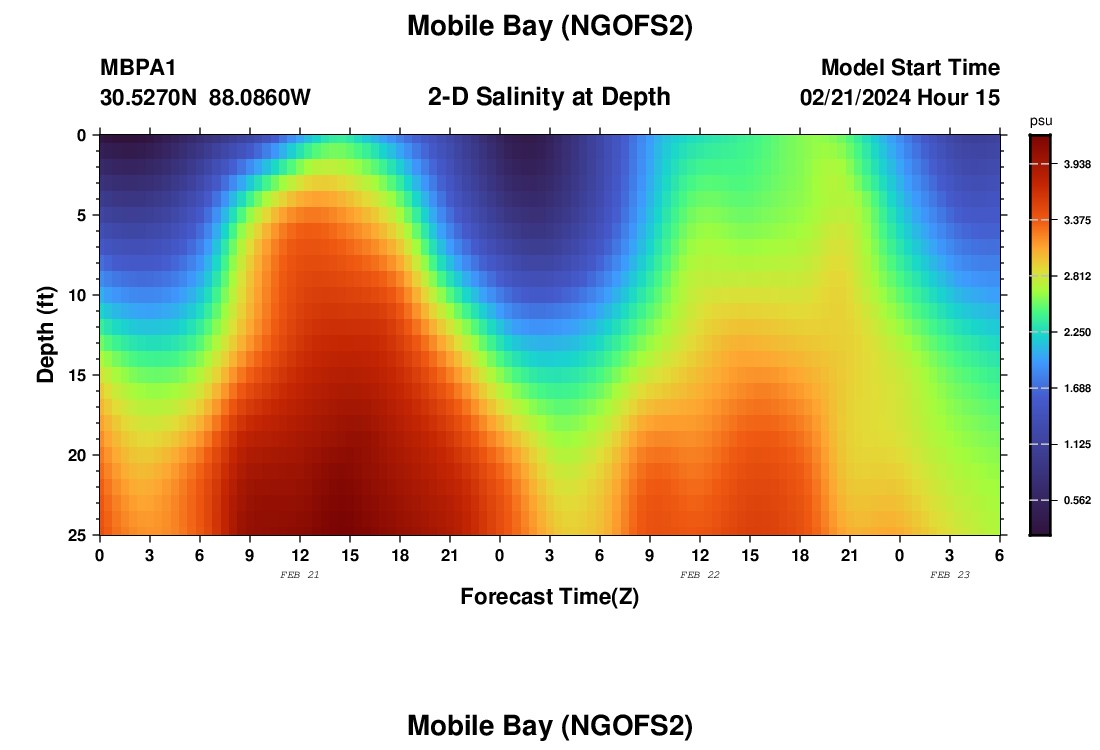 Mobile Bay (NGOFS2)

MBPA1
30.5270N 88.0860W

2-D Salinity at Depth

Model Start Time
02/21/2024 Hour 15

psu
3.938
3.375
2.812
2.250
1.688
1.125
0.562

Depth (ft)
0
5
10
15
20
25

0 3 6 9 12 15 18 21 0 3 6 9 12 15 18 21 0 3 6
FEB 21
FEB 22
FEB 23
Forecast Time(Z)

Mobile Bay (NGOFS2)